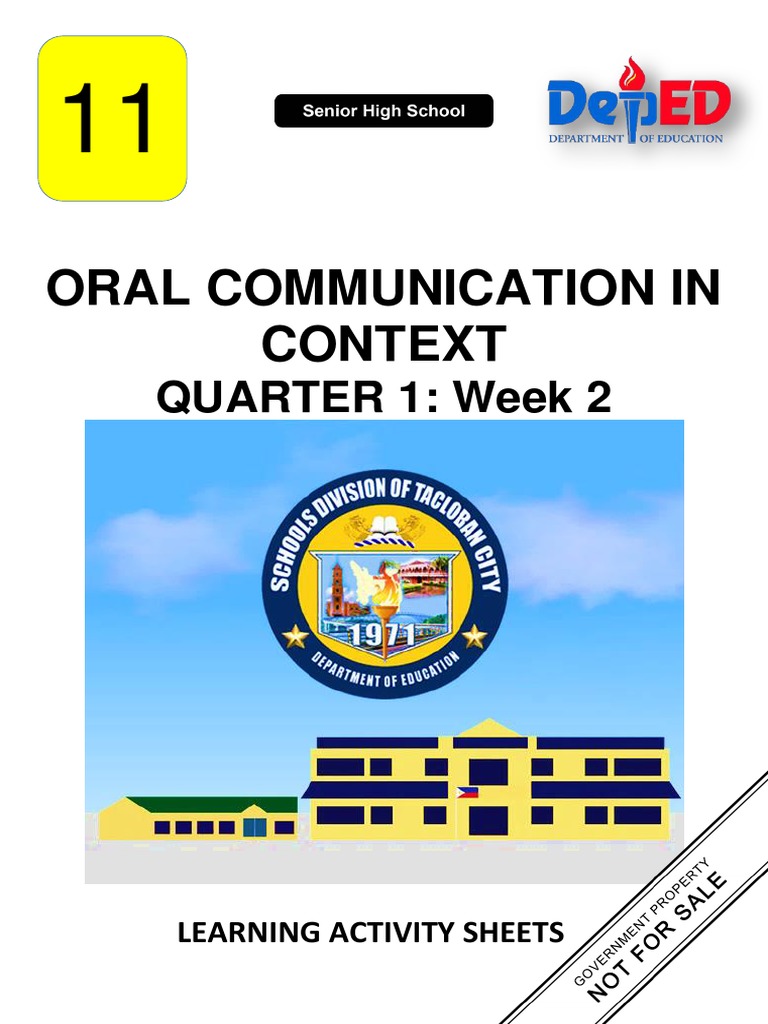 11

Senior High School

DepED
DEPARTMENT OF EDUCATION

ORAL COMMUNICATION IN CONTEXT
QUARTER 1: Week 2

SCHOOLS DIVISION OF TACLOBAN CITY
1971
DEPARTMENT OF EDUCATION

LEARNING ACTIVITY SHEETS

GOVERNMENT PROPERTY
NOT FOR SALE